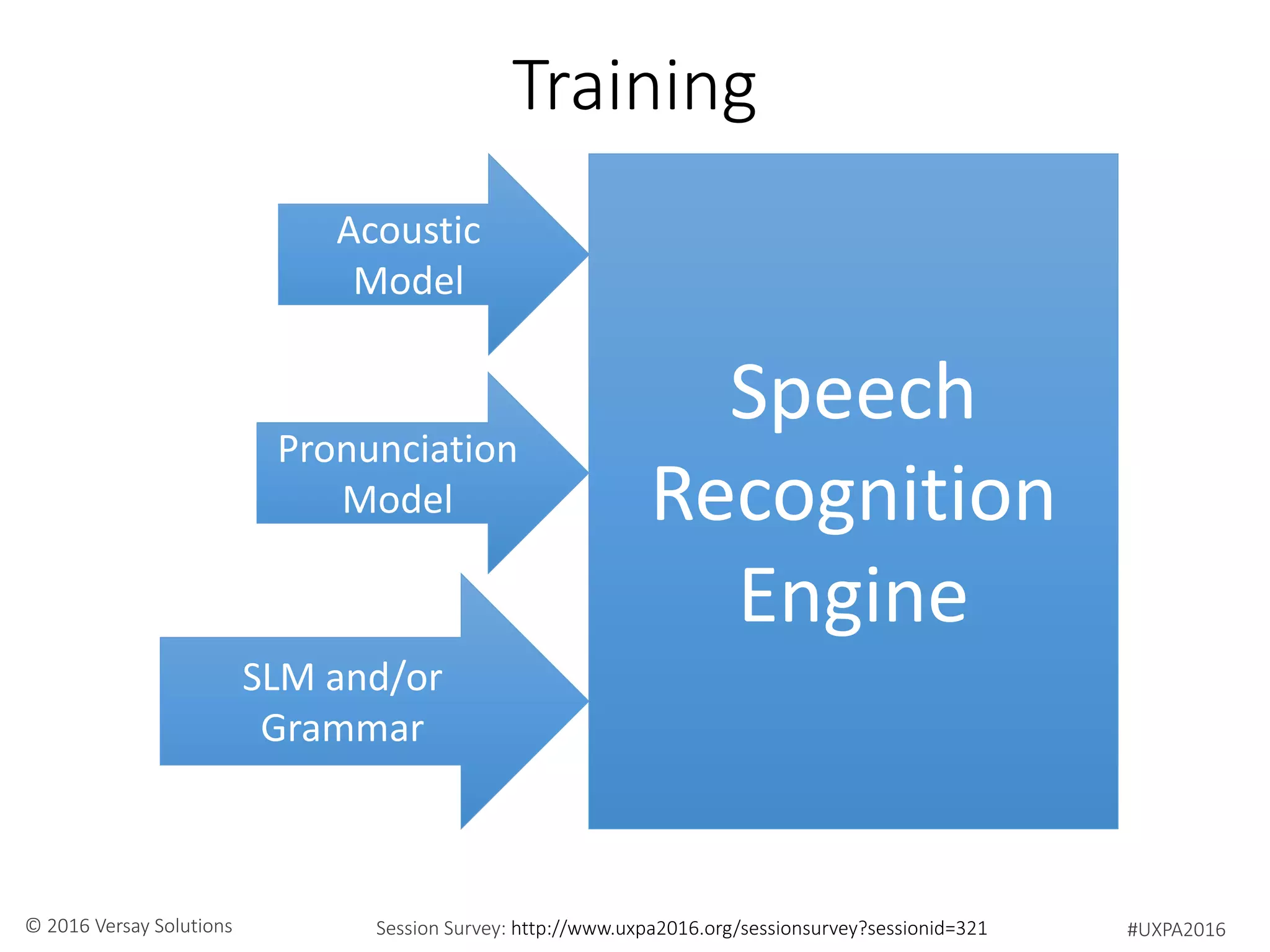 Training

Acoustic Model

Pronunciation Model

SLM and/or Grammar

Speech Recognition Engine

© 2016 Versay Solutions

Session Survey: http://www.uxpa2016.org/sessionsurvey?sessionid=321

#UXPA2016